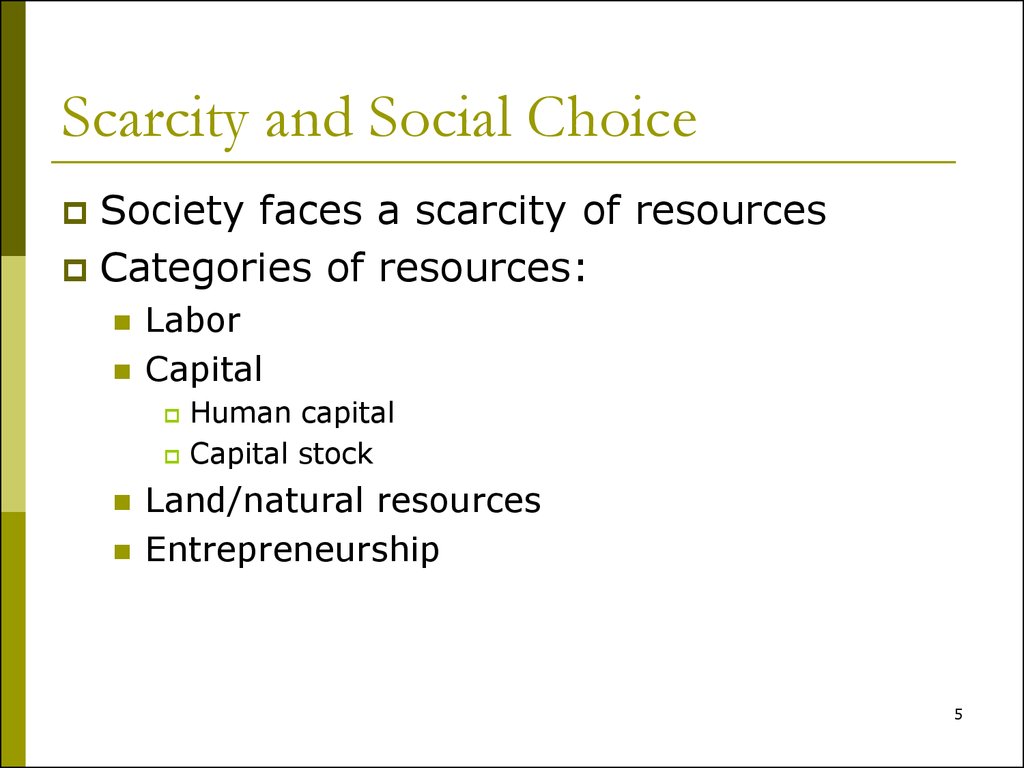 Scarcity and Social Choice

Society faces a scarcity of resources
Categories of resources:
Labor
Capital
Human capital
Capital stock
Land/natural resources
Entrepreneurship

5